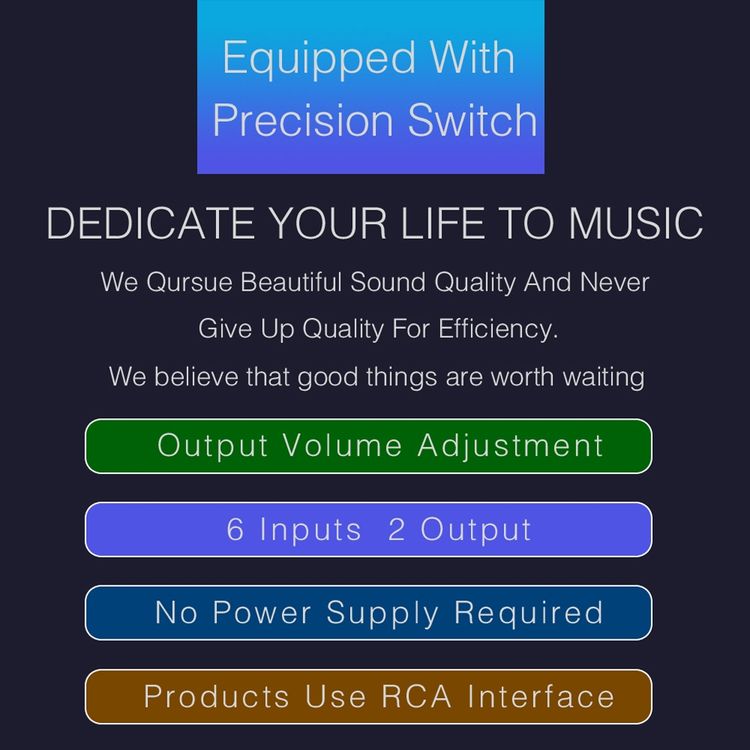 Equipped With Precision Switch

DEDICATE YOUR LIFE TO MUSIC

We Qursue Beautiful Sound Quality And Never Give Up Quality For Efficiency.

We believe that good things are worth waiting

Output Volume Adjustment

6 Inputs 2 Output

No Power Supply Required

Products Use RCA Interface